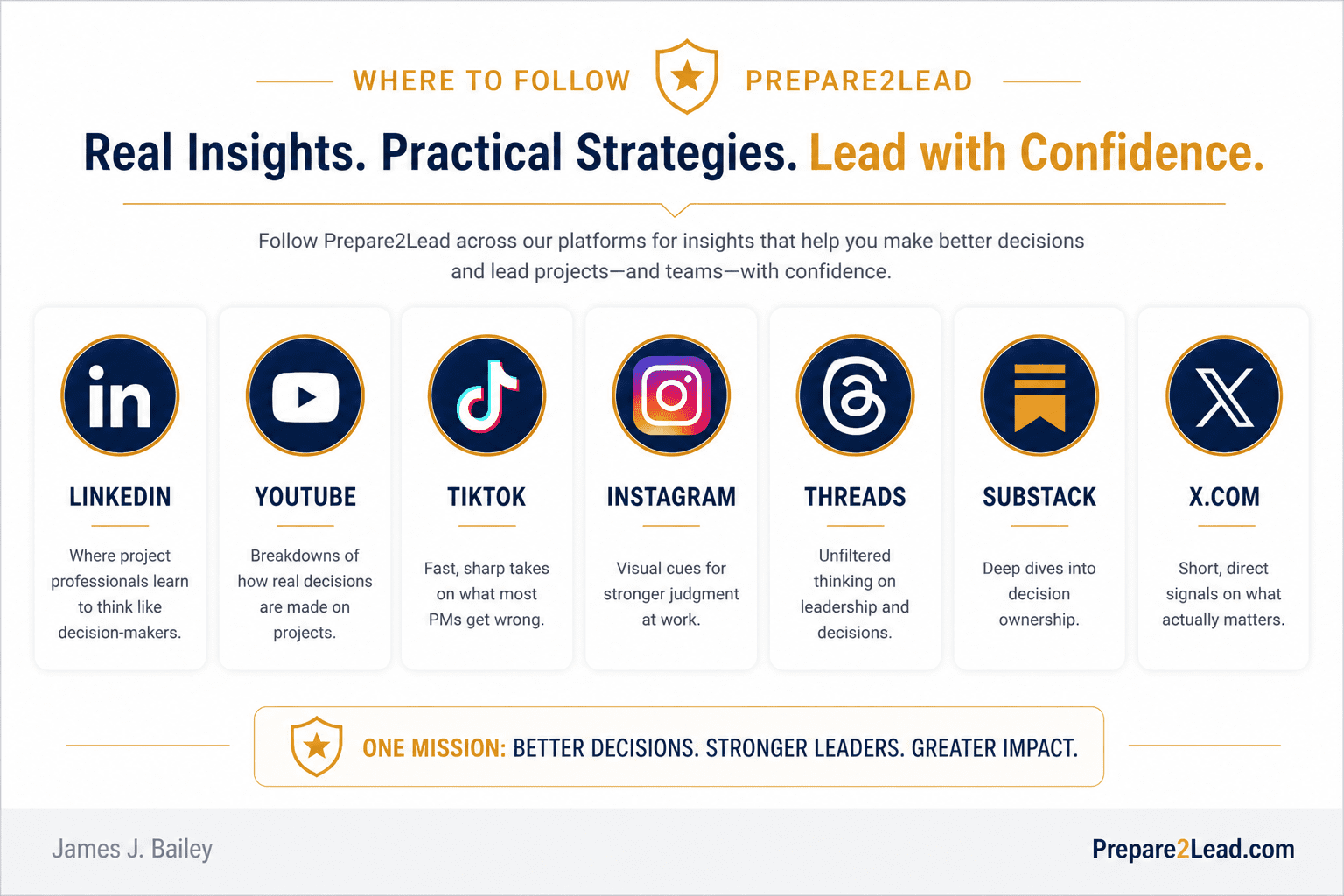 WHERE TO FOLLOW PREPARE2LEAD

Real Insights. Practical Strategies. Lead with Confidence.

Follow Prepare2Lead across our platforms for insights that help you make better decisions and lead projects—and teams—with confidence.

in

LINKEDIN

Where project professionals learn to think like decision-makers.

YOUTUBE

Breakdowns of how real decisions are made on projects.

TIKTOK

Fast, sharp takes on what most PMs get wrong.

INSTAGRAM

Visual cues for stronger judgment at work.

THREADS

Unfiltered thinking on leadership and decisions.

SUBSTACK

Deep dives into decision ownership.

X.COM

Short, direct signals on what actually matters.

ONE MISSION: BETTER DECISIONS. STRONGER LEADERS. GREATER IMPACT.

James J. Bailey

Prepare2Lead.com